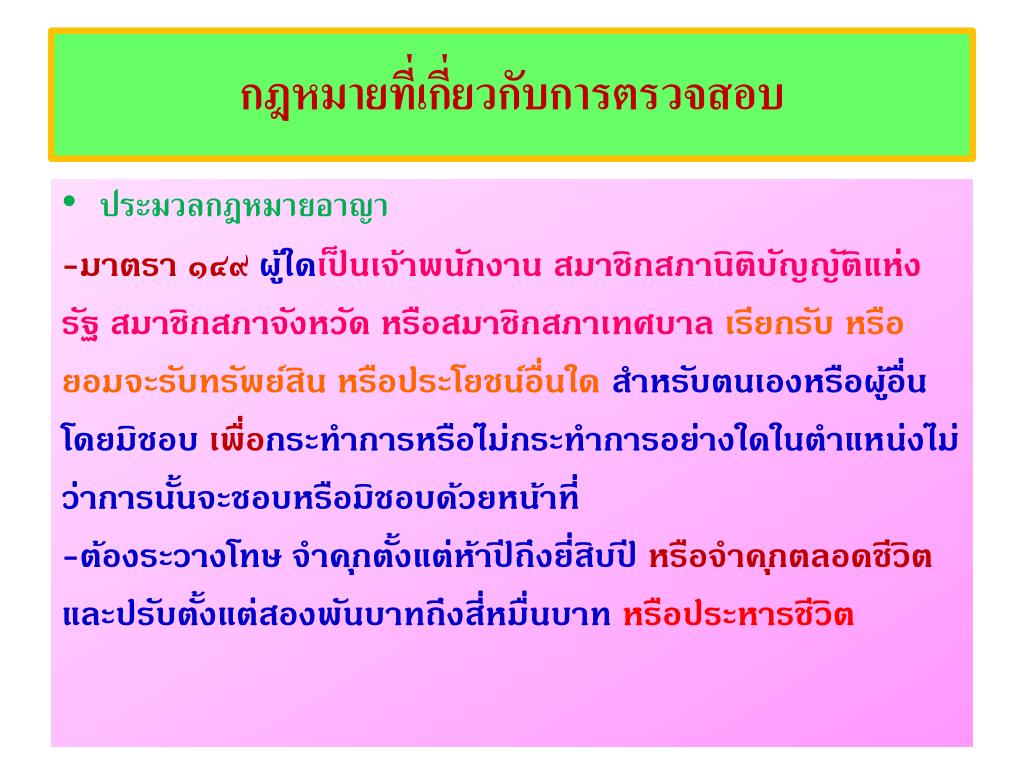 กฎหมายที่เกี่ยวกับการตรวจสอบ

• ประมวลกฎหมายอาญา

-มาตรา ๑๔๙ ผู้ใดเป็นเจ้าพนักงาน สมาชิกสภานิติบัญญัติแห่งรัฐ สมาชิกสภาจังหวัด หรือสมาชิกสภาเทศบาล เรียกรับ หรือยอมจะรับทรัพย์สิน หรือประโยชน์อื่นใด สำหรับตนเองหรือผู้อื่นโดยมิชอบ เพื่อกระทำการหรือไม่กระทำการอย่างใดในตำแหน่งไม่ว่าการนั้นจะชอบหรือมิชอบด้วยหน้าที่

-ต้องระวางโทษ จำคุกตั้งแต่ห้าปีถึงยี่สิบปี หรือจำคุกตลอดชีวิต และปรับตั้งแต่สองพันบาทถึงสี่หมื่นบาท หรือประหารชีวิต